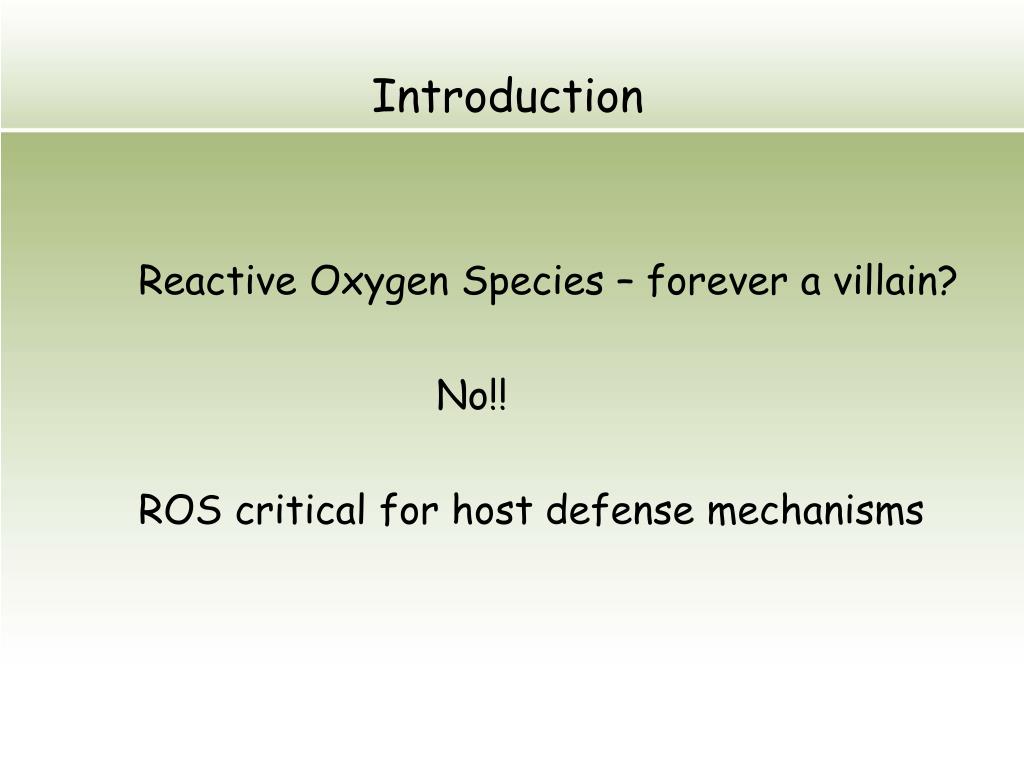 Introduction

Reactive Oxygen Species – forever a villain?

No!!

ROS critical for host defense mechanisms